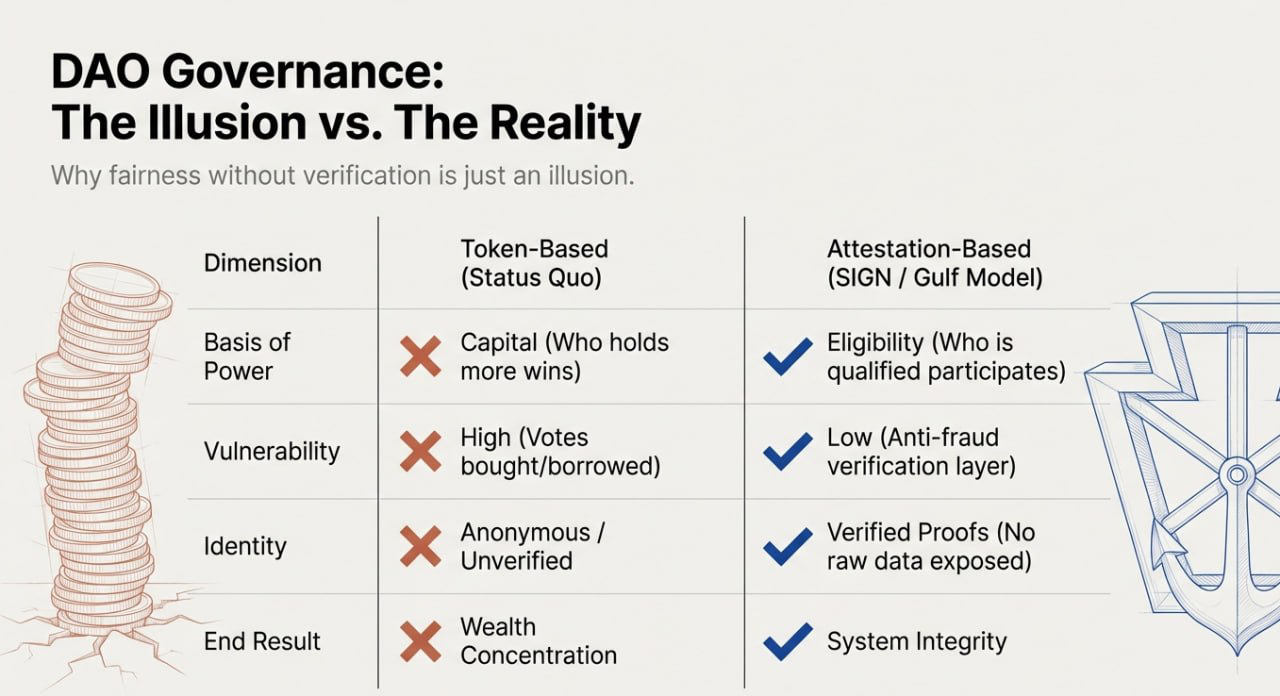 DAO Governance:
The Illusion vs. The Reality

Why fairness without verification is just an illusion.

| Dimension | Token-Based (Status Quo) | Attestation-Based (SIGN / Gulf Model) |
|---|---|---|
| Basis of Power | Capital (Who holds more wins) | Eligibility (Who is qualified participates) |
| Vulnerability | High (Votes bought/borrowed) | Low (Anti-fraud verification layer) |
| Identity | Anonymous / Unverified | Verified Proofs (No raw data exposed) |
| End Result | Wealth Concentration | System Integrity |